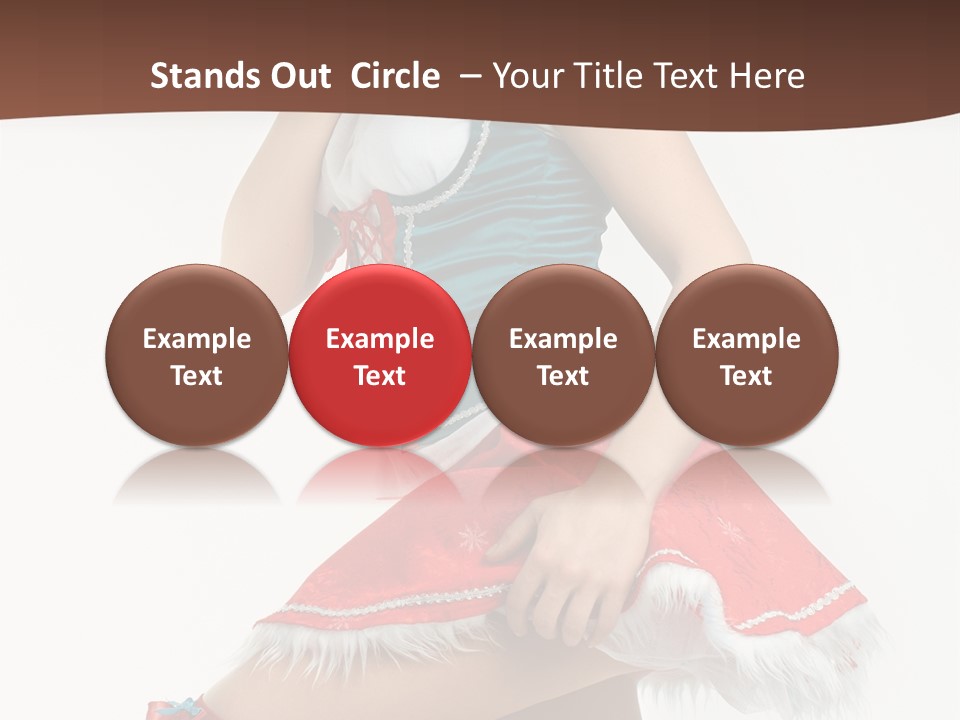 Stands Out Circle – Your Title Text Here

Example Text

Example Text

Example Text

Example Text